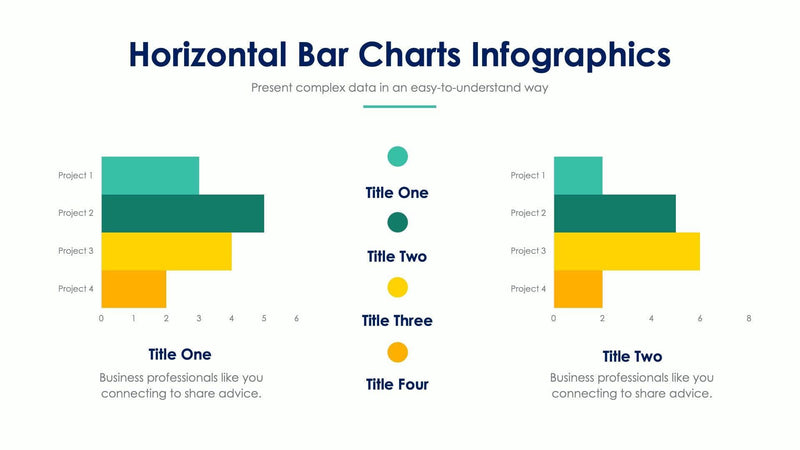 Horizontal Bar Charts Infographics

Present complex data in an easy-to-understand way

Project 1
Project 2
Project 3
Project 4

0 1 2 3 4 5 6

Title One

Business professionals like you connecting to share advice.

Title One

Title Two

Title Three

Title Four

Project 1
Project 2
Project 3
Project 4

0 2 4 6 8

Title Two

Business professionals like you connecting to share advice.